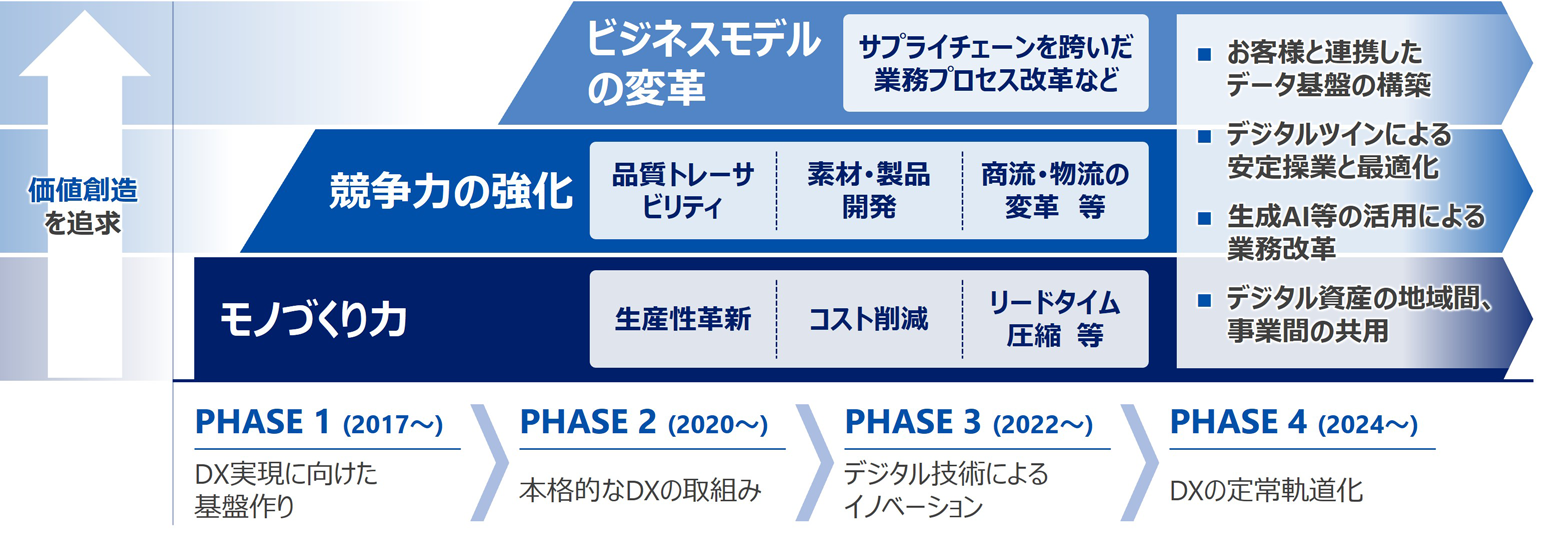 価値創造を追求

ビジネスモデルの変革

サプライチェーンを跨いだ業務プロセス改革など

競争力の強化

品質トレーサビリティ

素材・製品開発

商流・物流の変革　等

モノづくり力

生産性革新

コスト削減

リードタイム圧縮　等

■ お客様と連携したデータ基盤の構築

■ デジタルツインによる安定操業と最適化

■ 生成AI等の活用による業務改革

■ デジタル資産の地域間、事業間の共用

PHASE 1 (2017～)
DX実現に向けた基盤作り

PHASE 2 (2020～)
本格的なDXの取組み

PHASE 3 (2022～)
デジタル技術によるイノベーション

PHASE 4 (2024～)
DXの定常軌道化